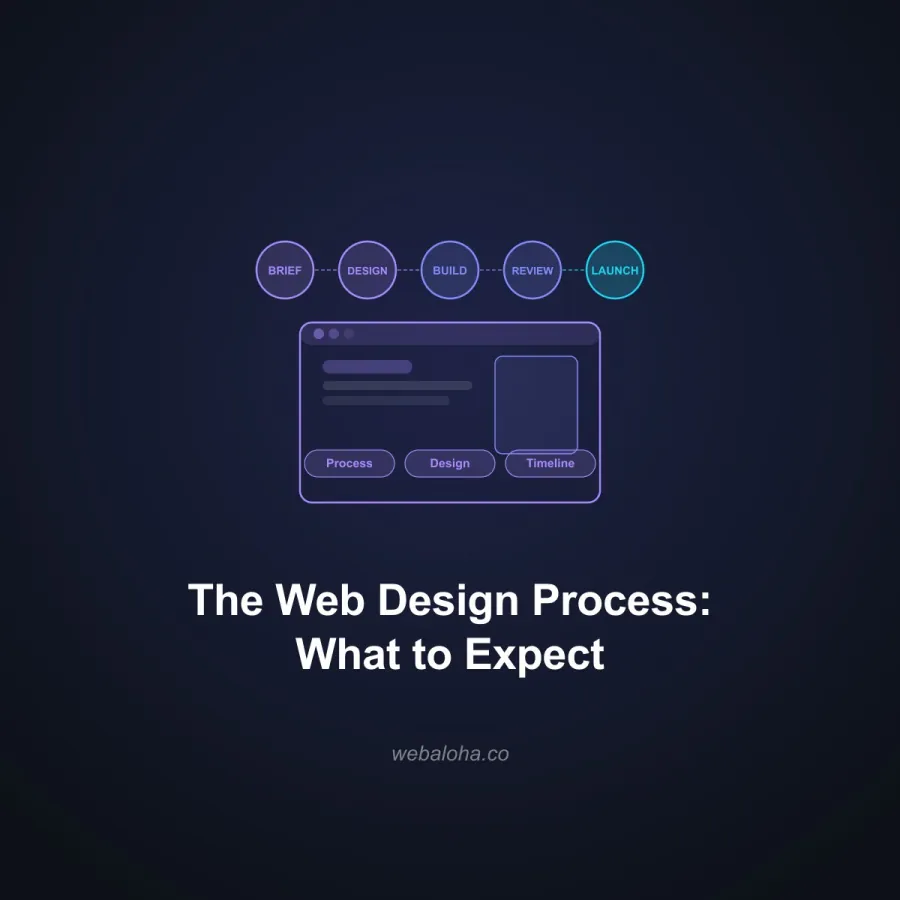 BRIEF DESIGN BUILD REVIEW LAUNCH

Process Design Timeline

The Web Design Process: What to Expect

webaloha.co